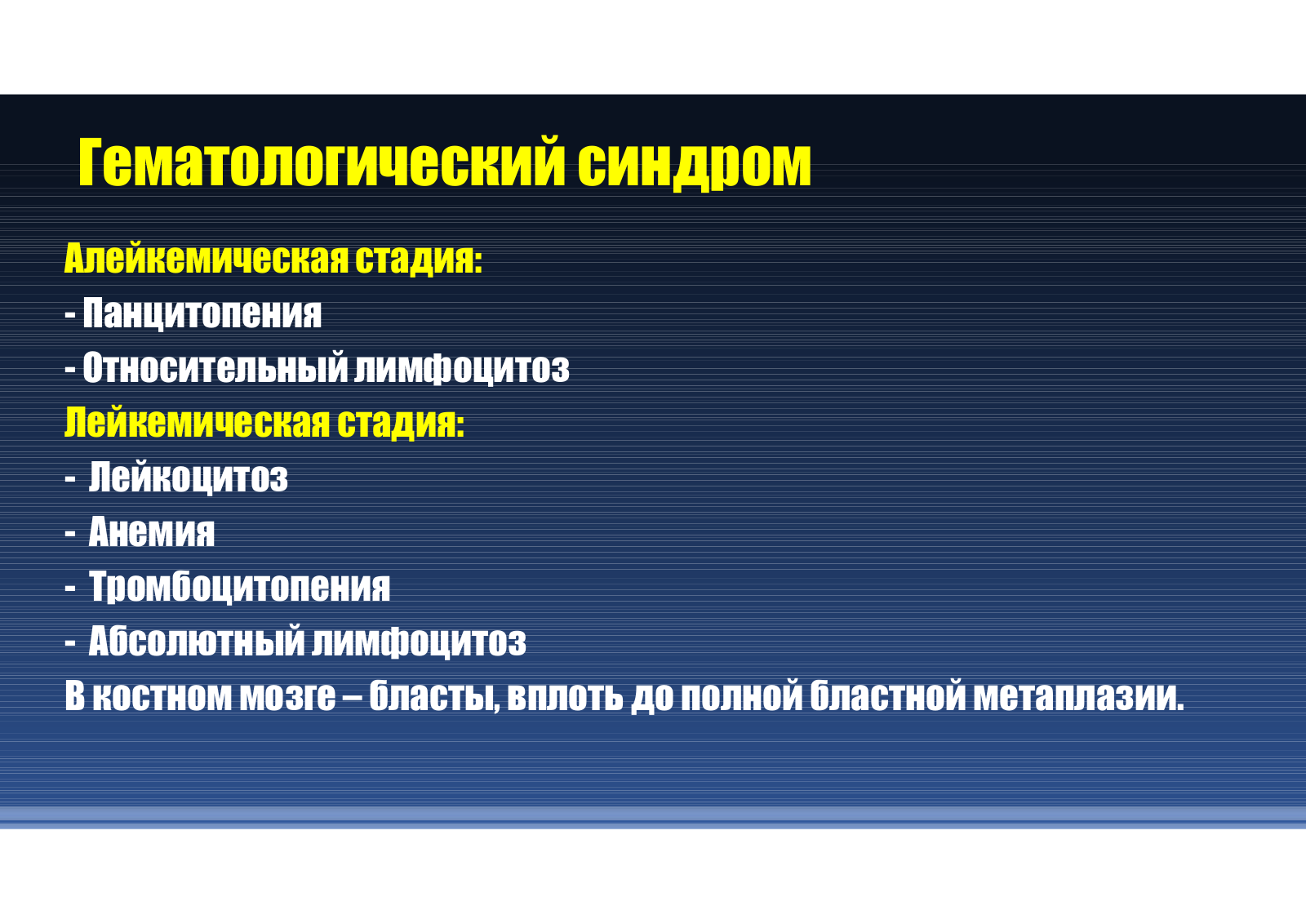 Гематологический синдром

Алейкемическая стадия:

- Панцитопения

- Относительный лимфоцитоз

Лейкемическая стадия:

- Лейкоцитоз

- Анемия

- Тромбоцитопения

- Абсолютный лимфоцитоз

В костном мозге – бласты, вплоть до полной бластной метаплазии.